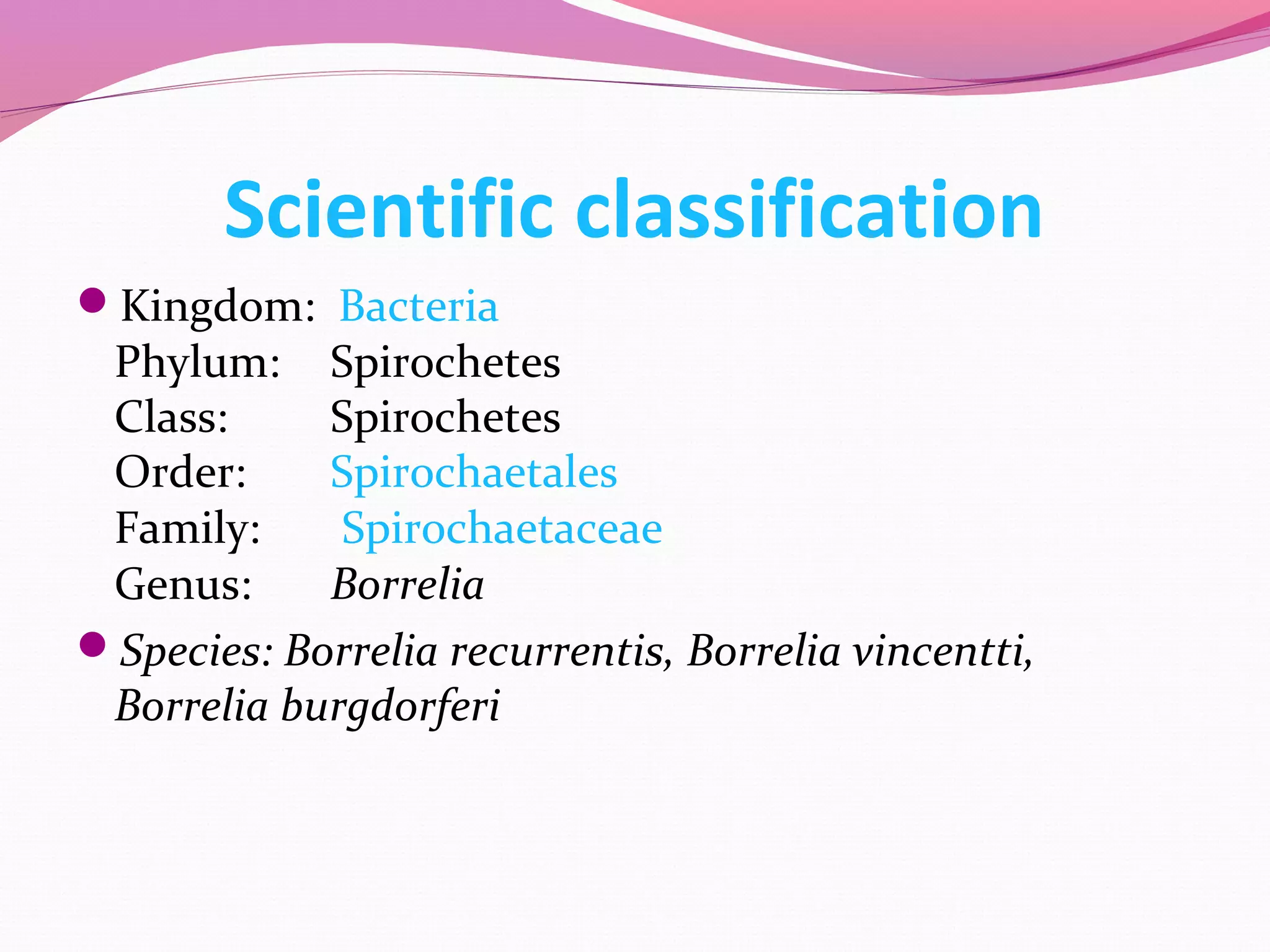 Scientific classification

Kingdom: Bacteria
Phylum: Spirochetes
Class: Spirochetes
Order: Spirochaetales
Family: Spirochaetaceae
Genus: Borrelia

Species: Borrelia recurrentis, Borrelia vincentti, Borrelia burgdorferi